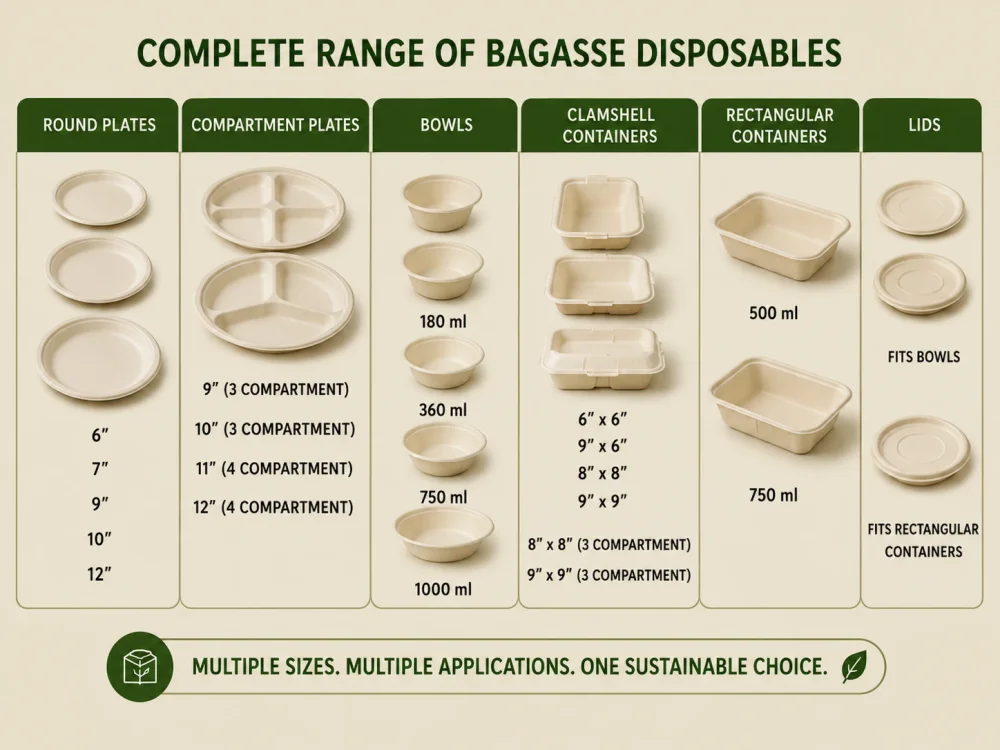 COMPLETE RANGE OF BAGASSE DISPOSABLES

ROUND PLATES

6"
7"
9"
10"
12"

COMPARTMENT PLATES

9" (3 COMPARTMENT)
10" (3 COMPARTMENT)
11" (4 COMPARTMENT)
12" (4 COMPARTMENT)

BOWLS

180 ml
360 ml
750 ml
1000 ml

CLAMSHELL CONTAINERS

6" x 6"
9" x 6"
8" x 8"
9" x 9"
8" x 8" (3 COMPARTMENT)
9" x 9" (3 COMPARTMENT)

RECTANGULAR CONTAINERS

500 ml
750 ml

LIDS

FITS BOWLS
FITS RECTANGULAR CONTAINERS

MULTIPLE SIZES. MULTIPLE APPLICATIONS. ONE SUSTAINABLE CHOICE.